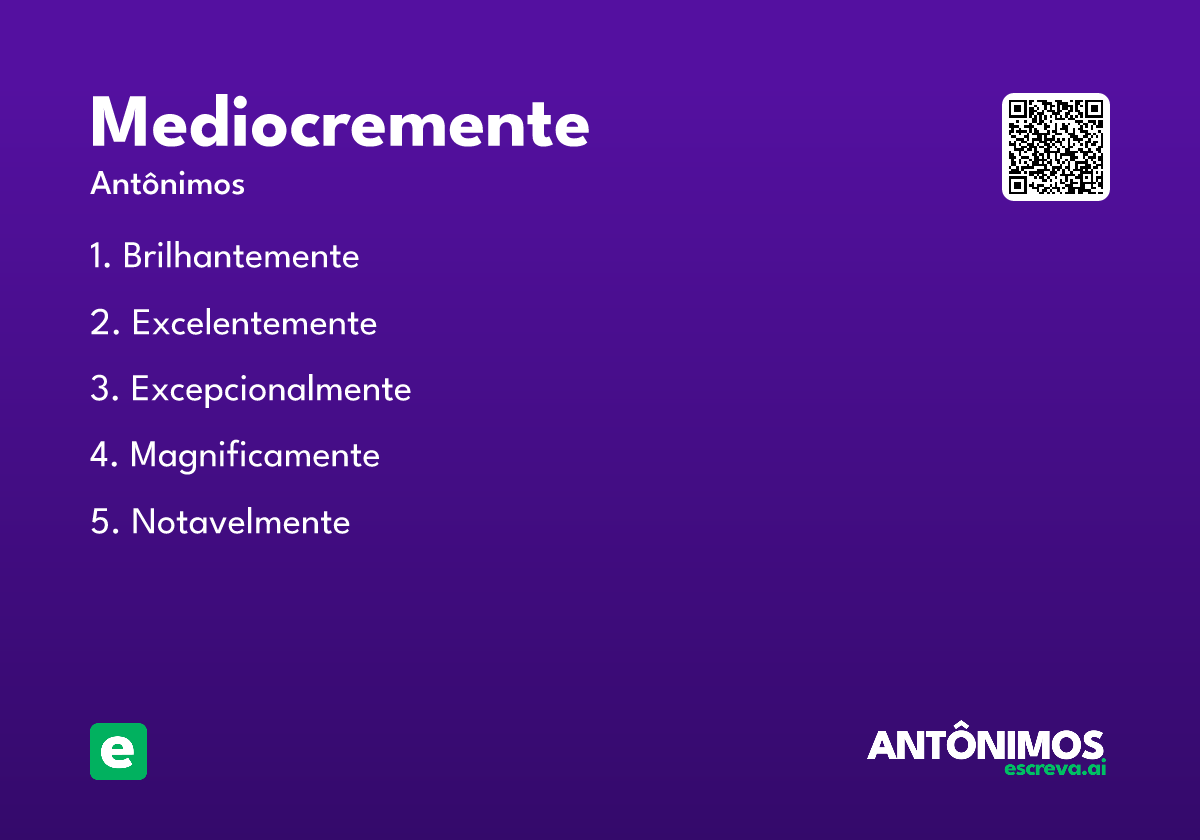 Mediocremente

Antônimos

1. Brilhantemente

2. Excelentemente

3. Excepcionalmente

4. Magnificamente

5. Notavelmente

e

ANTÔNIMOS
escreva.ai